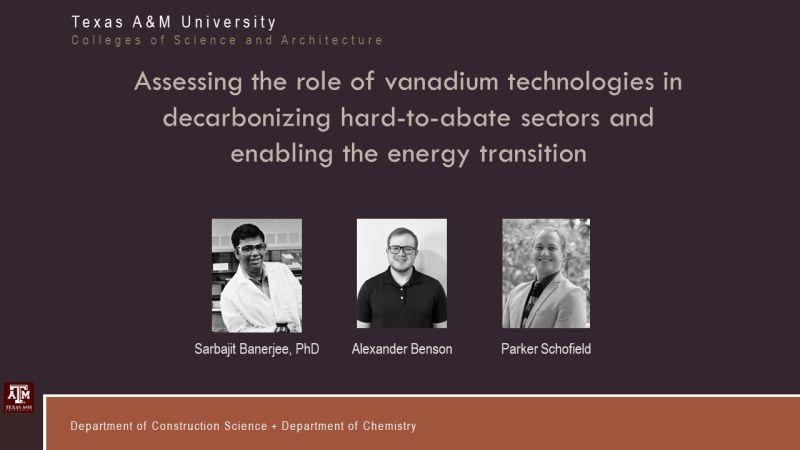 Texas A&M University
Colleges of Science and Architecture

Assessing the role of vanadium technologies in decarbonizing hard-to-abate sectors and enabling the energy transition

Sarbajit Banerjee, PhD

Alexander Benson

Parker Schofield

ATM
TEXAS A&M

Department of Construction Science + Department of Chemistry